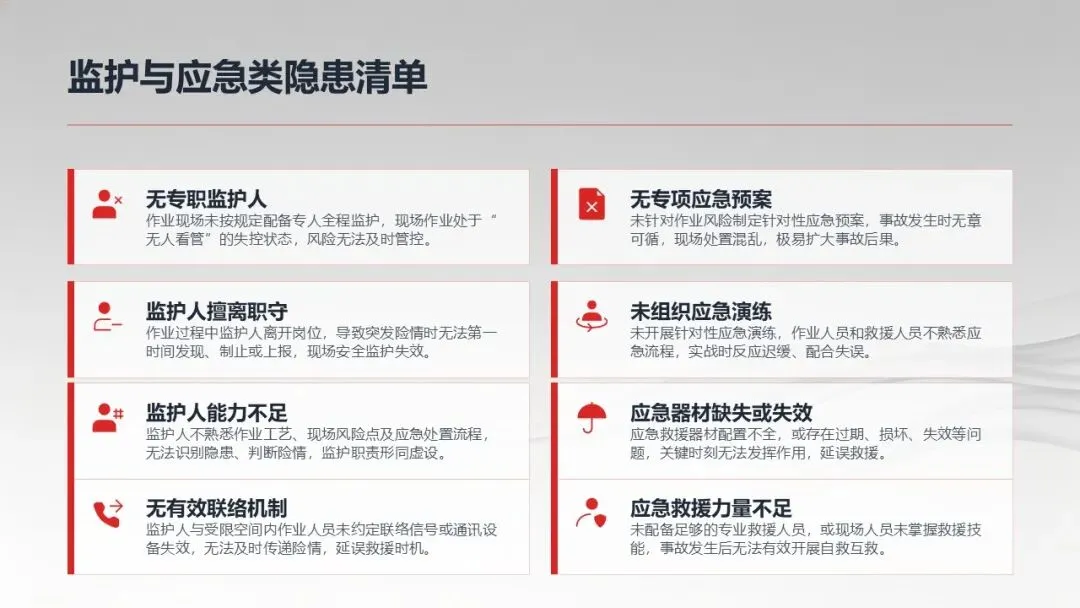 监护与应急类隐患清单

无专职监护人
作业现场未按规定配备专人全程监护，现场作业处于“无人看管”的失控状态，风险无法及时管控。

监护人擅离职守
作业过程中监护人离开岗位，导致突发险情时无法第一时间发现、制止或上报，现场安全监护失效。

监护人能力不足
监护人不熟悉作业工艺、现场风险点及应急处置流程，无法识别隐患、判断险情，监护职责形同虚设。

无有效联络机制
监护人与受限空间内作业人员未约定联络信号或通讯设备失效，无法及时传递险情，延误救援时机。

无专项应急预案
未针对作业风险制定针对性应急预案，事故发生时无章可循，现场处置混乱，极易扩大事故后果。

未组织应急演练
未开展针对性应急演练，作业人员和救援人员不熟悉应急流程，实战时反应迟缓、配合失误。

应急器材缺失或失效
应急救援器材配置不全，或存在过期、损坏、失效等问题，关键时刻无法发挥作用，延误救援。

应急救援力量不足
未配备足够的专业救援人员，或现场人员未掌握救援技能，事故发生后无法有效开展自救互救。